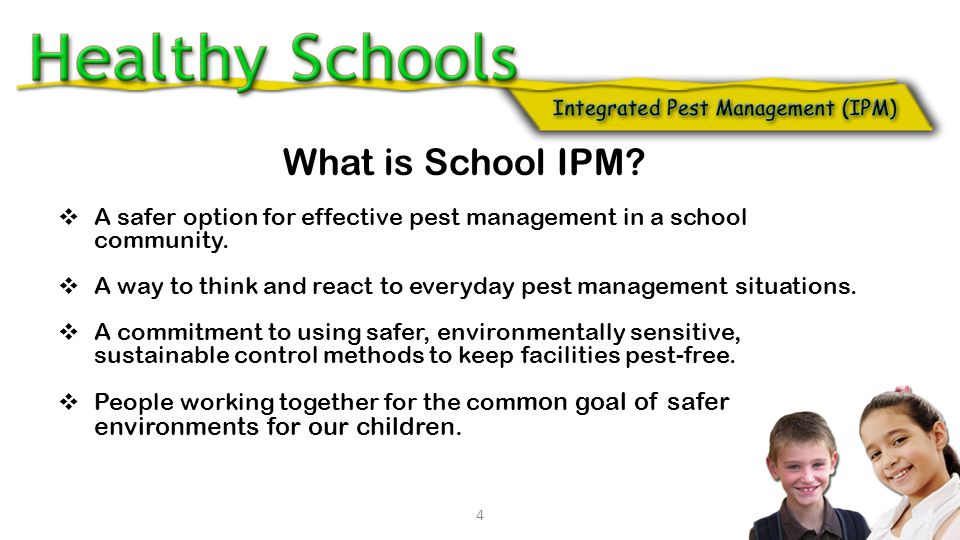 Healthy Schools

Integrated Pest Management (IPM)

What is School IPM?

❖ A safer option for effective pest management in a school community.

❖ A way to think and react to everyday pest management situations.

❖ A commitment to using safer, environmentally sensitive, sustainable control methods to keep facilities pest-free.

❖ People working together for the common goal of safer environments for our children.

4